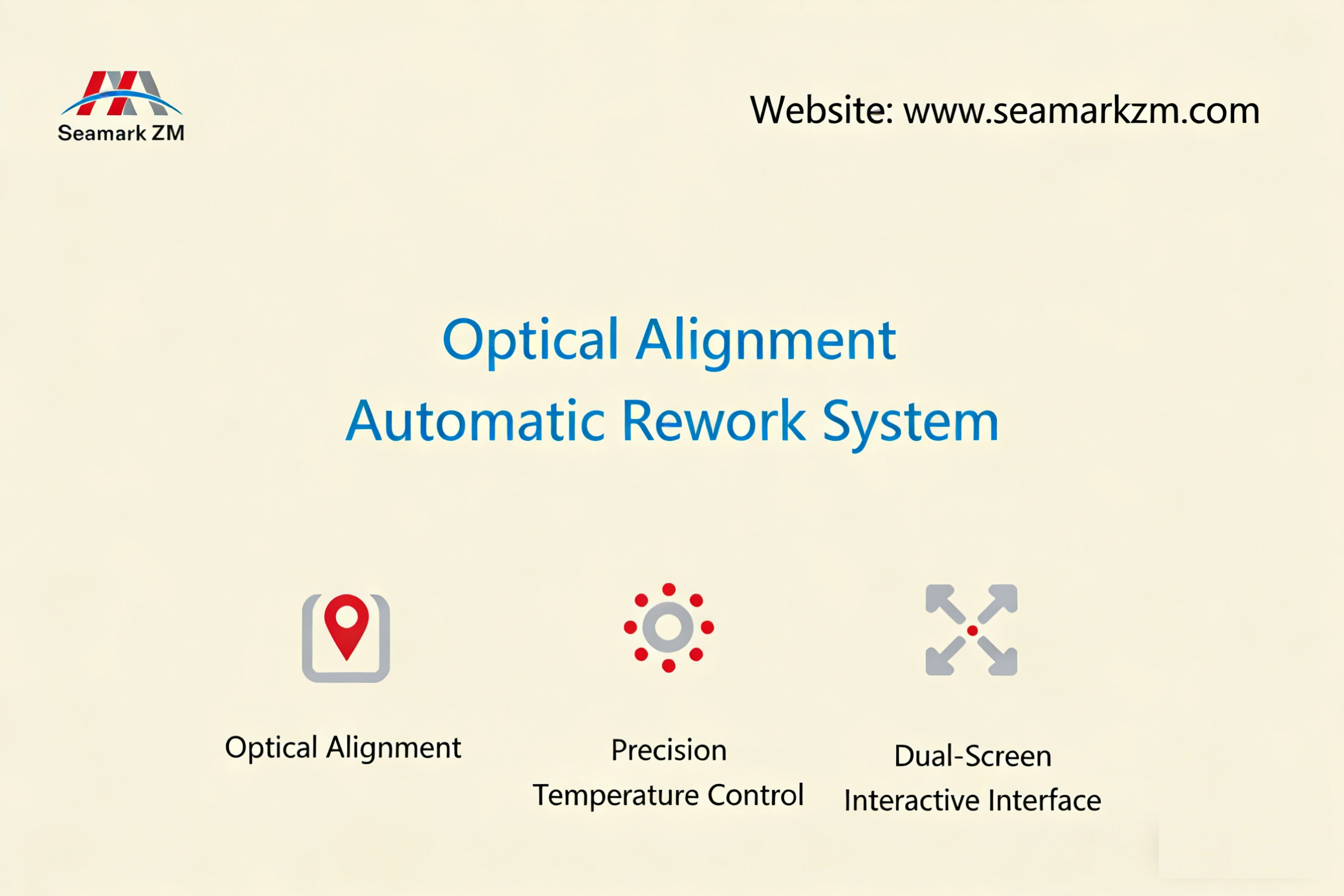 Seamark ZM

Website: www.seamarkzm.com

Optical Alignment
Automatic Rework System

Optical Alignment

Precision
Temperature Control

Dual-Screen
Interactive Interface